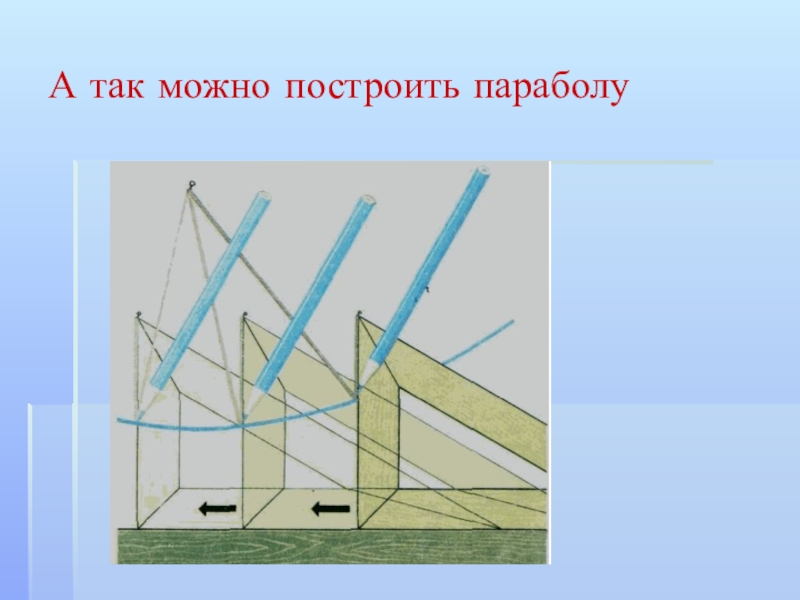 А так можно построить параболу